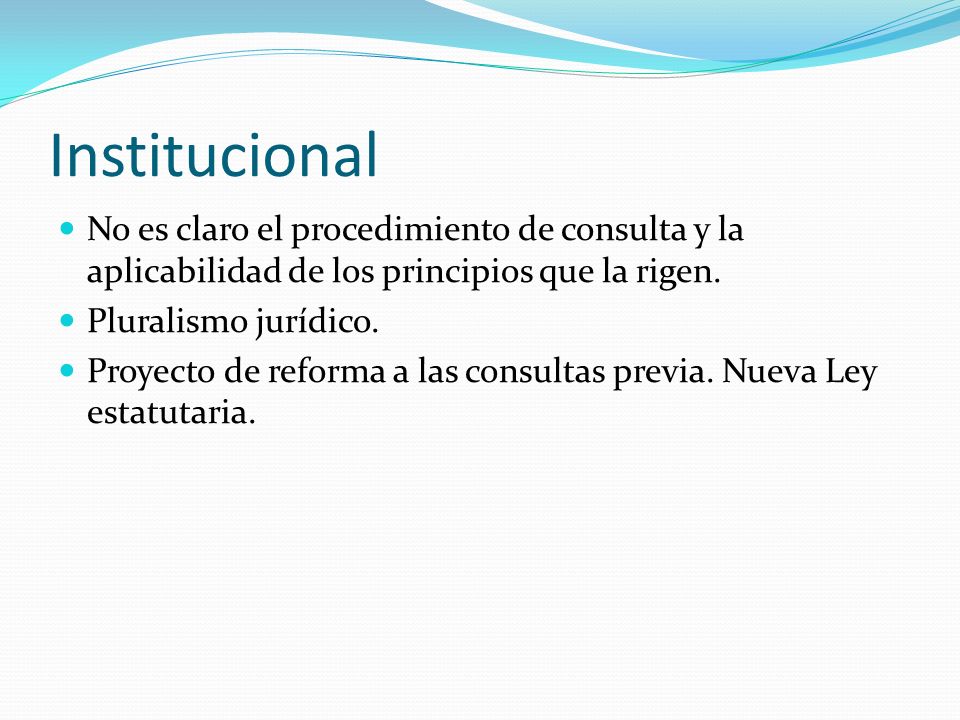 Institucional

- No es claro el procedimiento de consulta y la aplicabilidad de los principios que la rigen.
- Pluralismo jurídico.
- Proyecto de reforma a las consultas previa. Nueva Ley estatutaria.